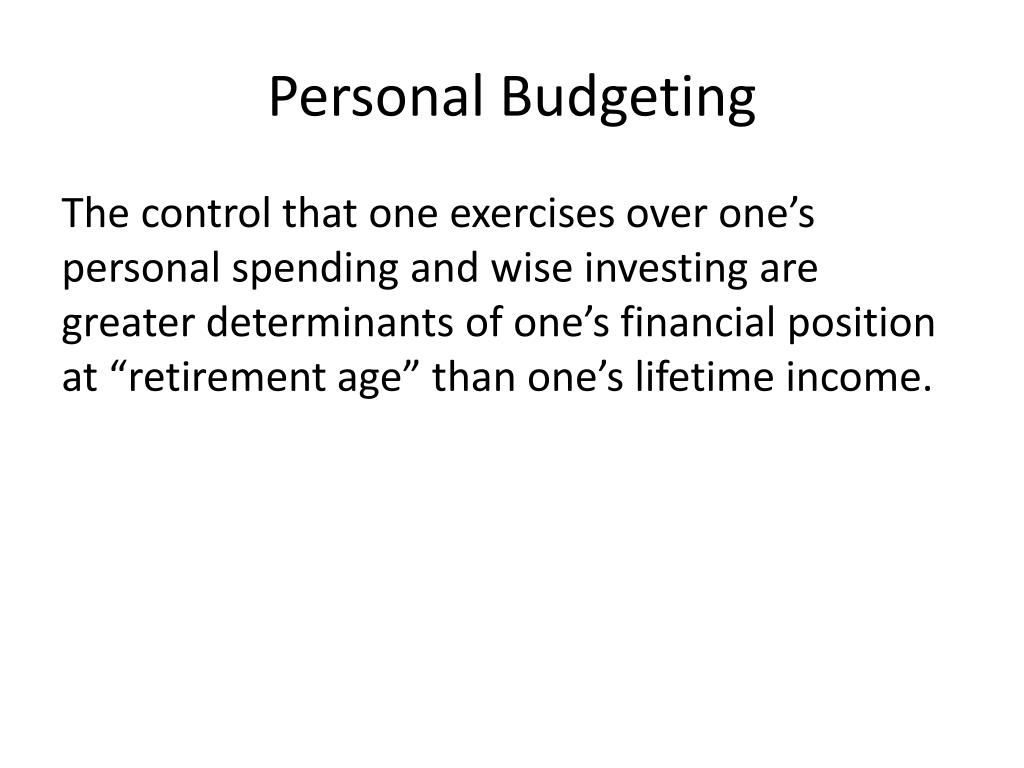 Personal Budgeting

The control that one exercises over one’s personal spending and wise investing are greater determinants of one’s financial position at “retirement age” than one’s lifetime income.